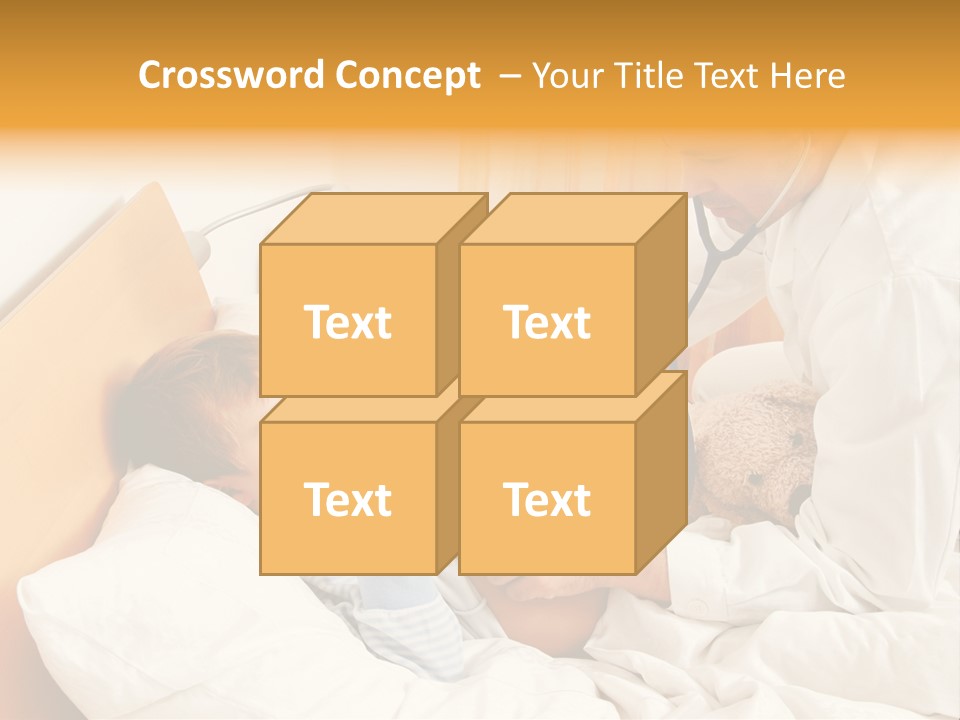 Crossword Concept – Your Title Text Here

Text

Text

Text

Text